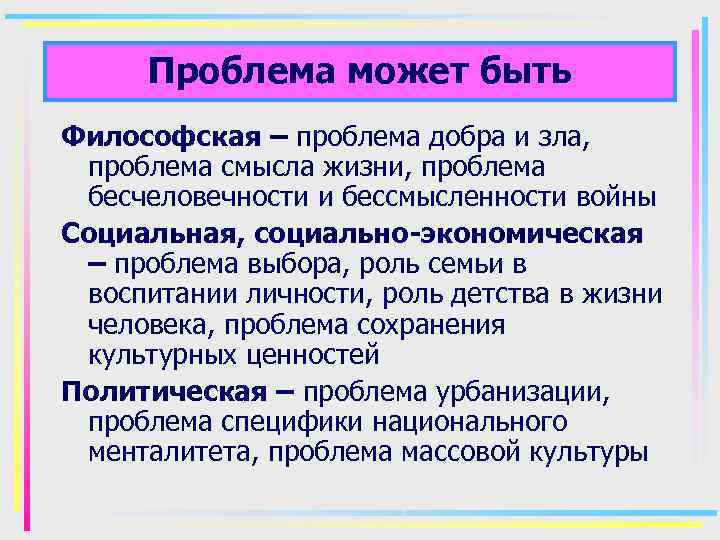 Проблема может быть

Философская – проблема добра и зла, проблема смысла жизни, проблема бесчеловечности и бессмысленности войны

Социальная, социально-экономическая – проблема выбора, роль семьи в воспитании личности, роль детства в жизни человека, проблема сохранения культурных ценностей

Политическая – проблема урбанизации, проблема специфики национального менталитета, проблема массовой культуры